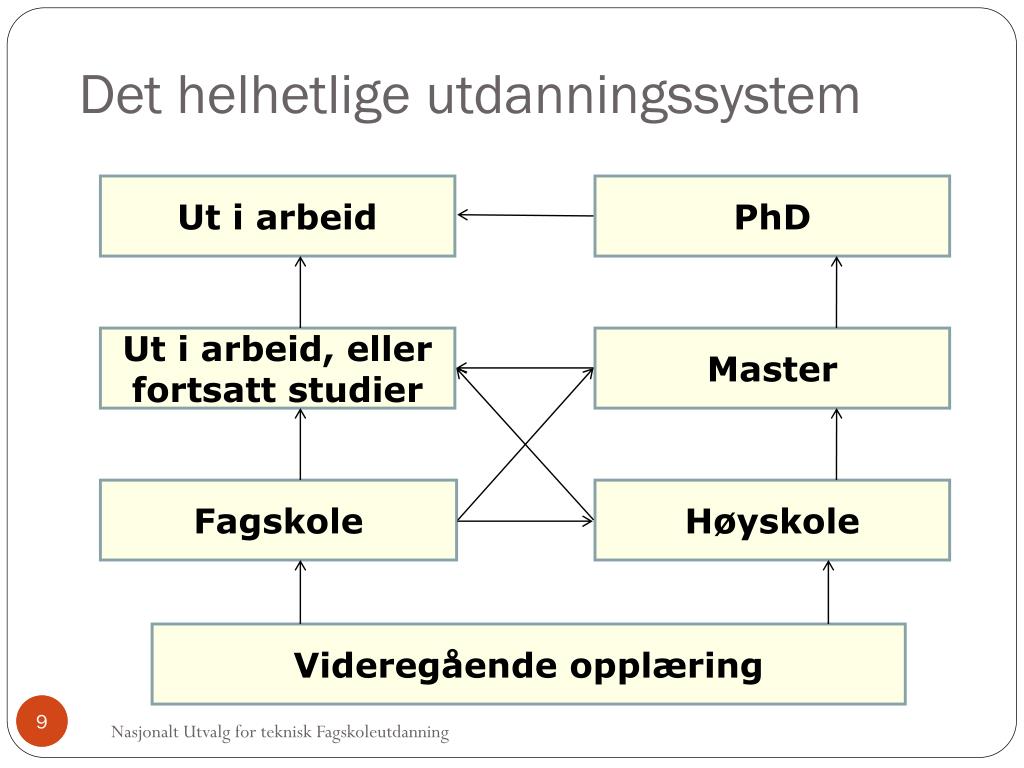 Det helhetlige utdanningssystem

Ut i arbeid

PhD

Ut i arbeid, eller fortsatt studier

Master

Fagskole

Høyskole

Videregående opplæring

9

Nasjonalt Utvalg for teknisk Fagskoleutdanning